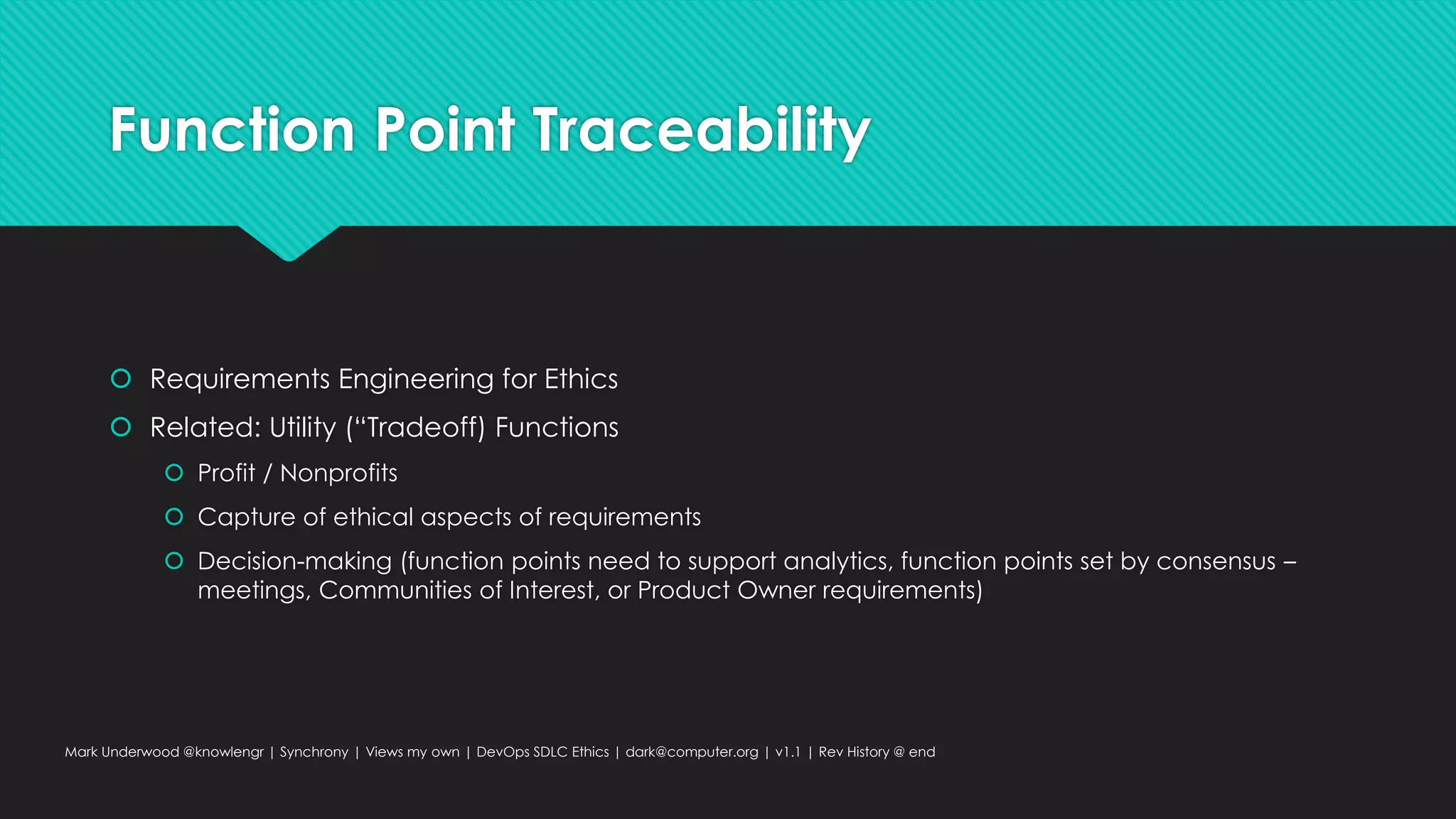 Function Point Traceability

Requirements Engineering for Ethics

Related: Utility (“Tradeoff) Functions

Profit / Nonprofits

Capture of ethical aspects of requirements

Decision-making (function points need to support analytics, function points set by consensus – meetings, Communities of Interest, or Product Owner requirements)

Mark Underwood @knowlengr | Synchrony | Views my own | DevOps SDLC Ethics | dark@computer.org | v1.1 | Rev History @ end